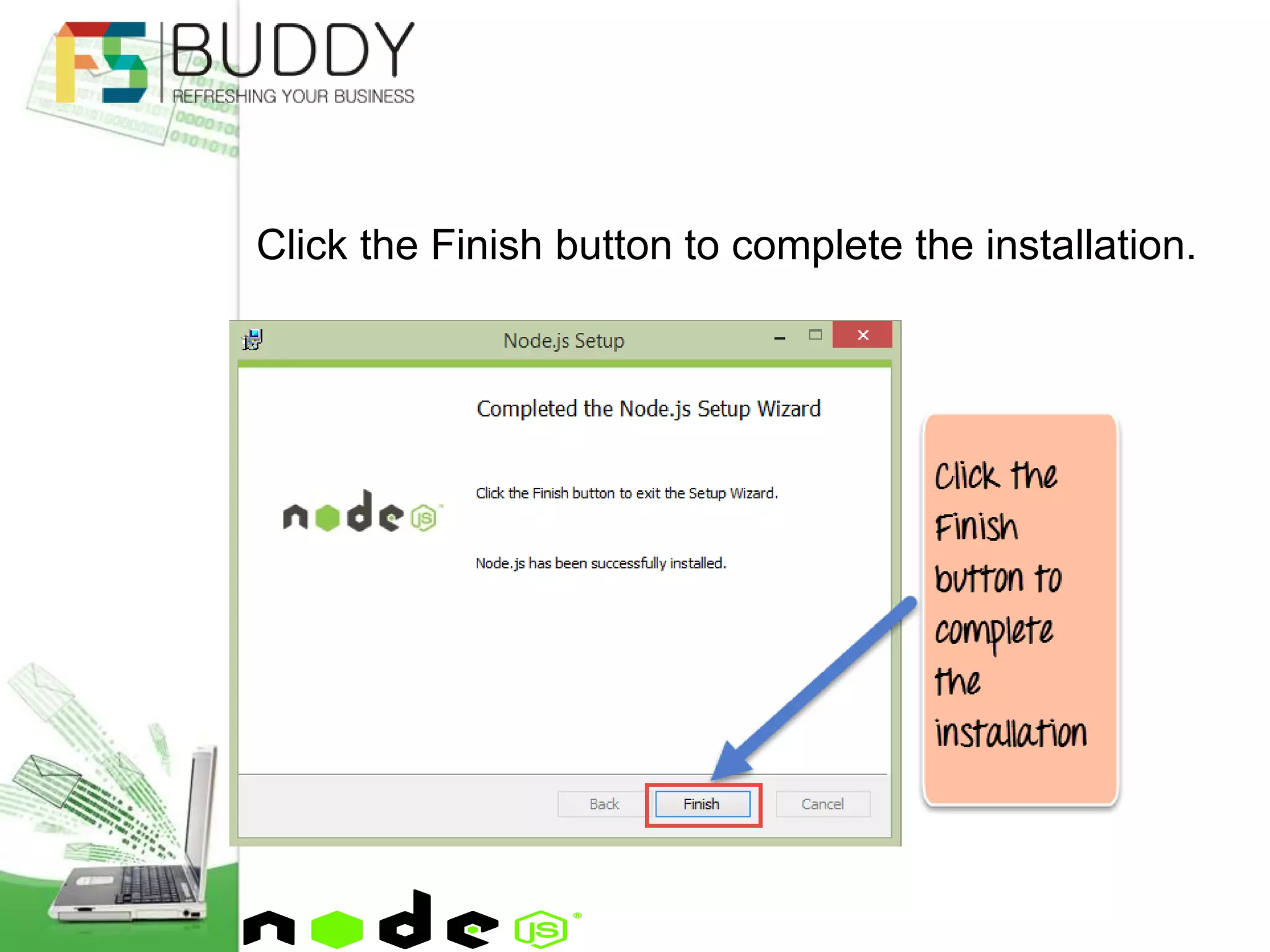 FS BUDDY
REFRESHING YOUR BUSINESS

Click the Finish button to complete the installation.

Node.js Setup

Completed the Node.js Setup Wizard

node JS

Click the Finish button to exit the Setup Wizard.

Node.js has been successfully installed.

Back Finish Cancel

Click the Finish button to complete the installation

node JS